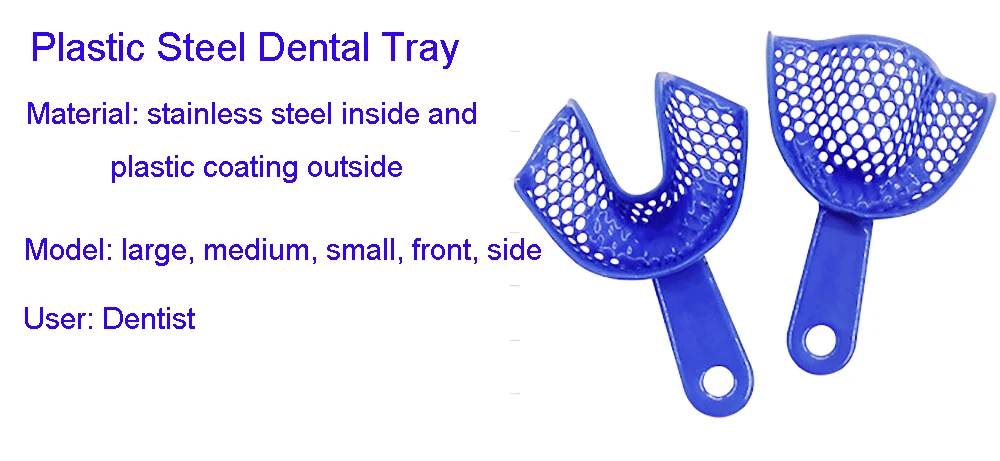 Plastic Steel Dental Tray

Material: stainless steel inside and plastic coating outside

Model: large, medium, small, front, side

User: Dentist